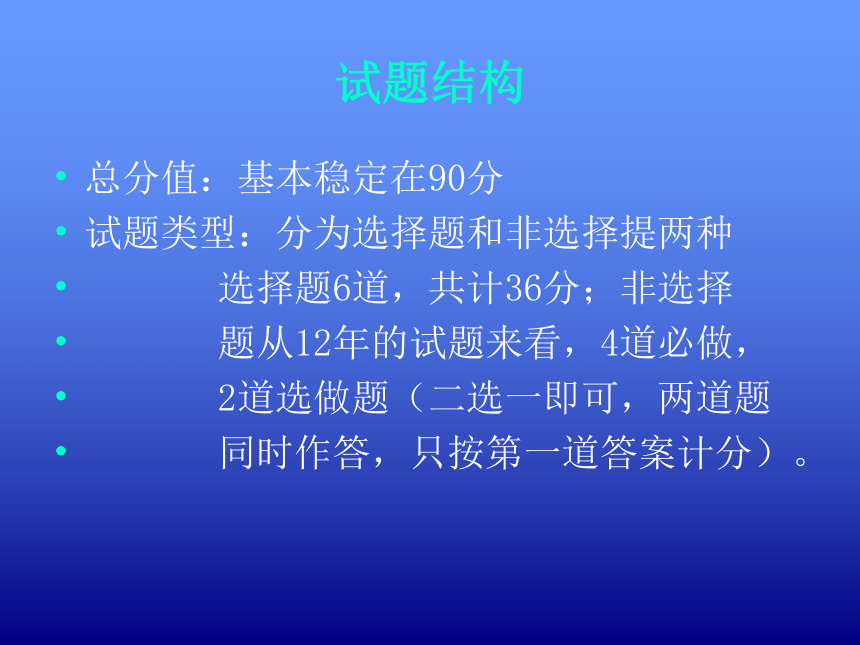 试题结构

• 总分值：基本稳定在90分
• 试题类型：分为选择题和非选择提两种
• 选择题6道，共计36分；非选择
• 题从12年的试题来看，4道必做，
• 2道选做题（二选一即可，两道题
• 同时作答，只按第一道答案计分）。